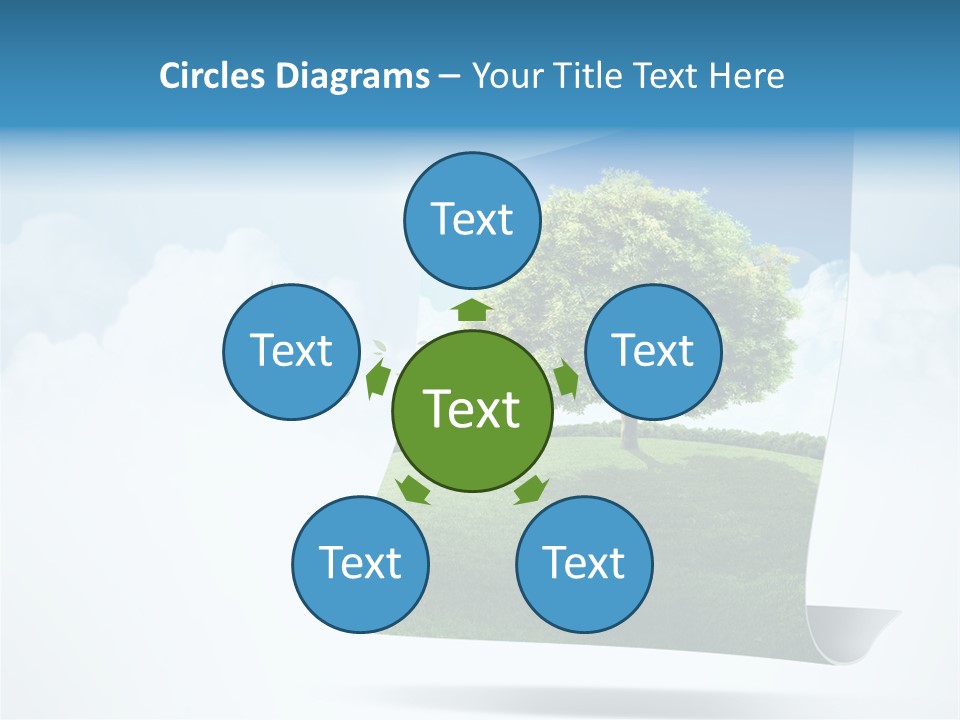 Circles Diagrams – Your Title Text Here

Text

Text

Text

Text

Text

Text